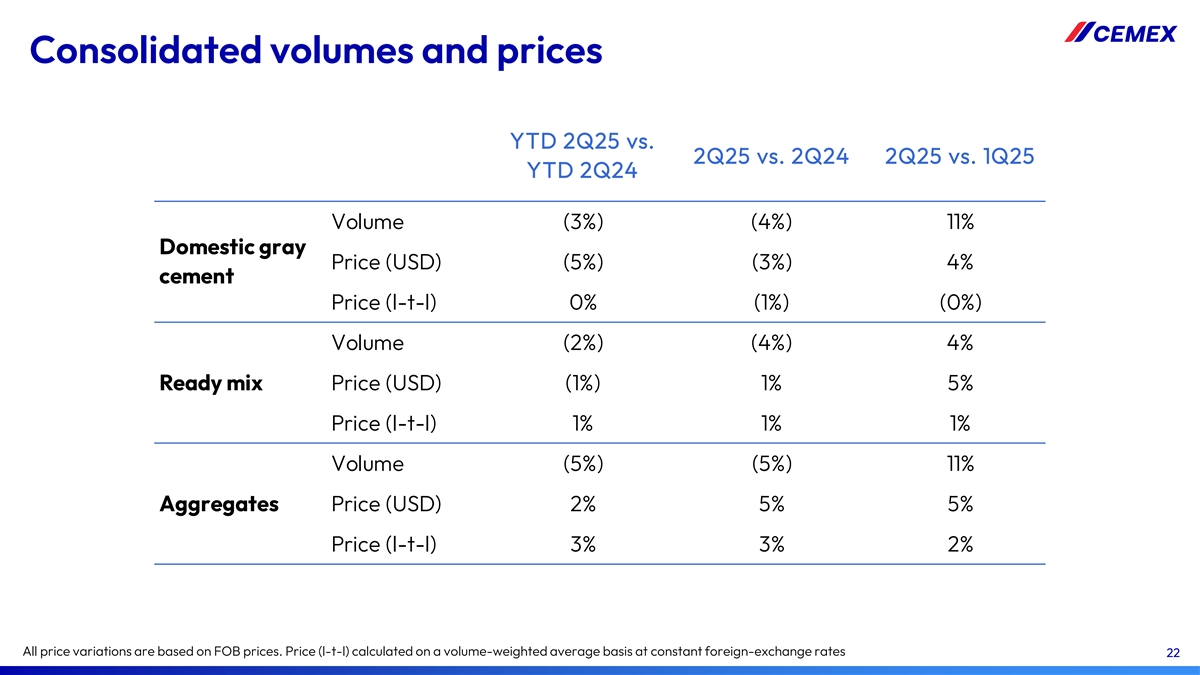 Consolidated volumes and prices

CEMEX

|  |  | YTD 2Q25 vs. YTD 2Q24 | 2Q25 vs. 2Q24 | 2Q25 vs. 1Q25 |
|---|---|---|---|---|
| Domestic gray cement | Volume | (3%) | (4%) | 11% |
|  | Price (USD) | (5%) | (3%) | 4% |
|  | Price (l-t-l) | 0% | (1%) | (0%) |
| Ready mix | Volume | (2%) | (4%) | 4% |
|  | Price (USD) | (1%) | 1% | 5% |
|  | Price (l-t-l) | 1% | 1% | 1% |
| Aggregates | Volume | (5%) | (5%) | 11% |
|  | Price (USD) | 2% | 5% | 5% |
|  | Price (l-t-l) | 3% | 3% | 2% |

All price variations are based on FOB prices. Price (l-t-l) calculated on a volume-weighted average basis at constant foreign-exchange rates

22